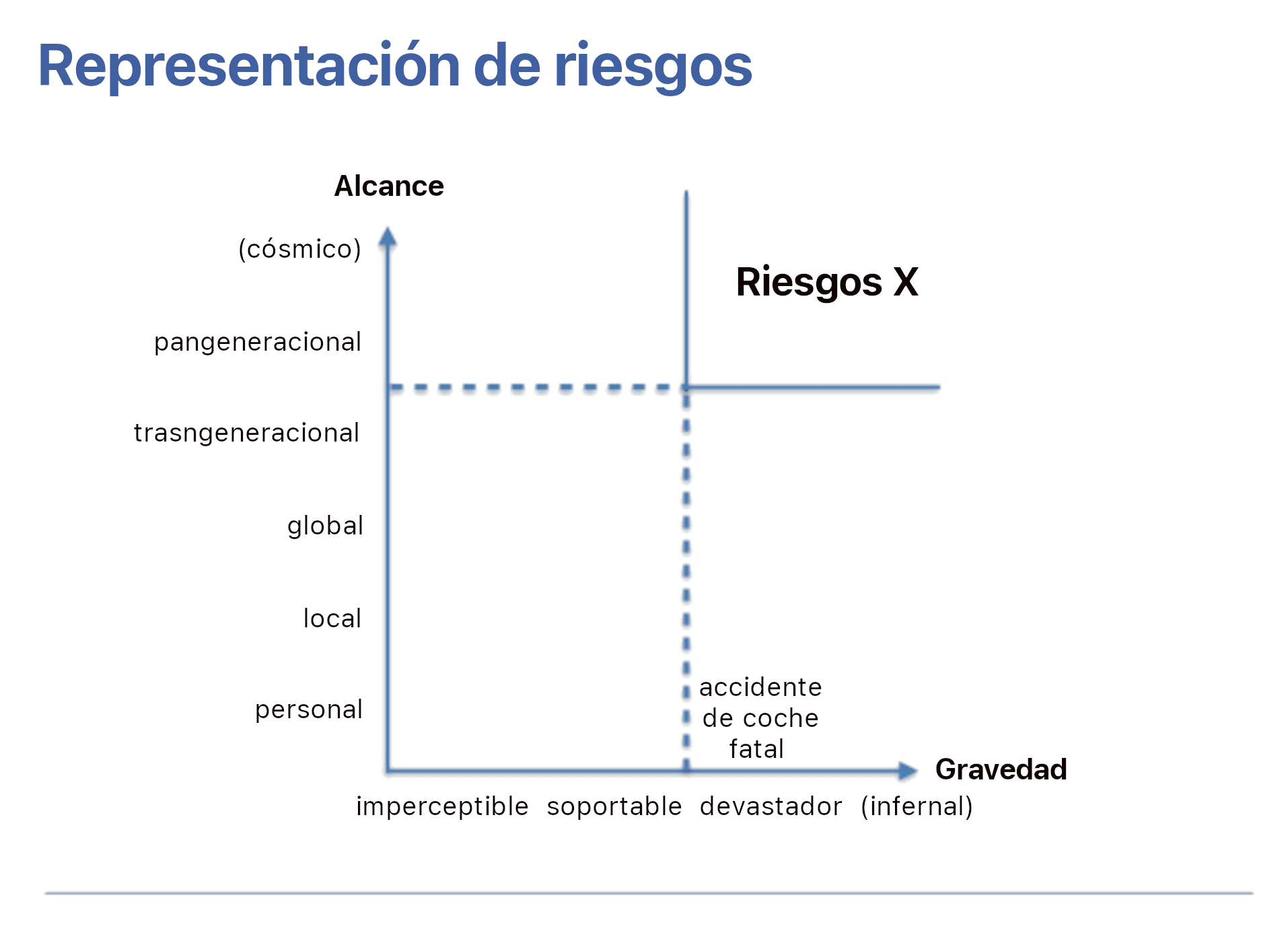 Representación de riesgos

Alcance

(cósmico)

pangeneracional

trasngeneracional

global

local

personal

Riesgos X

accidente de coche fatal

Gravedad

imperceptible soportable devastador (infernal)